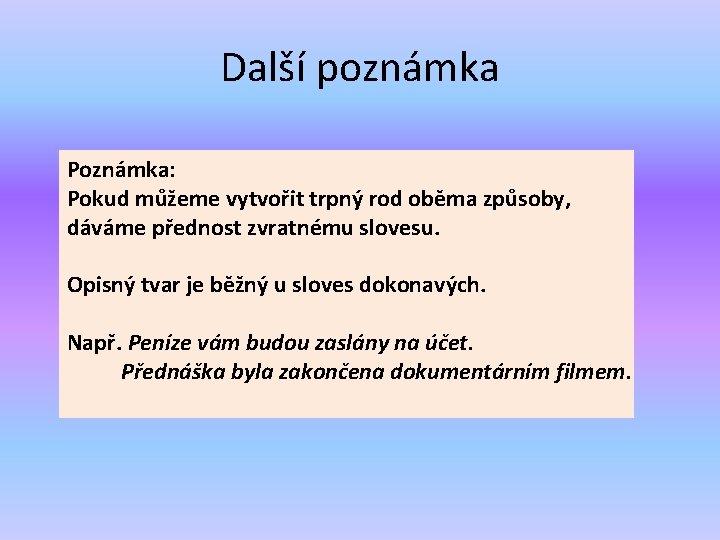 Další poznámka

Poznámka:
Pokud můžeme vytvořit trpný rod oběma způsoby, dáváme přednost zvratnému slovesu.

Opisný tvar je běžný u sloves dokonavých.

Např. Peníze vám budou zaslány na účet.
Přednáška byla zakončena dokumentárním filmem.